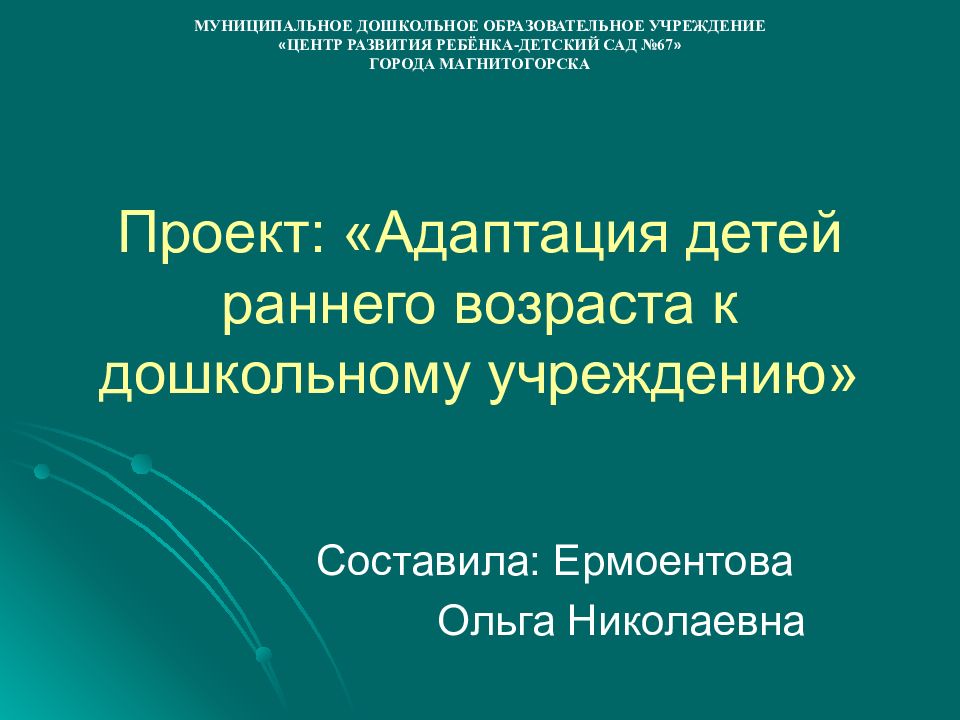 МУНИЦИПАЛЬНОЕ ДОШКОЛЬНОЕ ОБРАЗОВАТЕЛЬНОЕ УЧРЕЖДЕНИЕ
«ЦЕНТР РАЗВИТИЯ РЕБЁНКА-ДЕТСКИЙ САД №67»
ГОРОДА МАГНИТОГОРСКА

Проект: «Адаптация детей раннего возраста к дошкольному учреждению»

Составила: Ермоентова
Ольга Николаевна